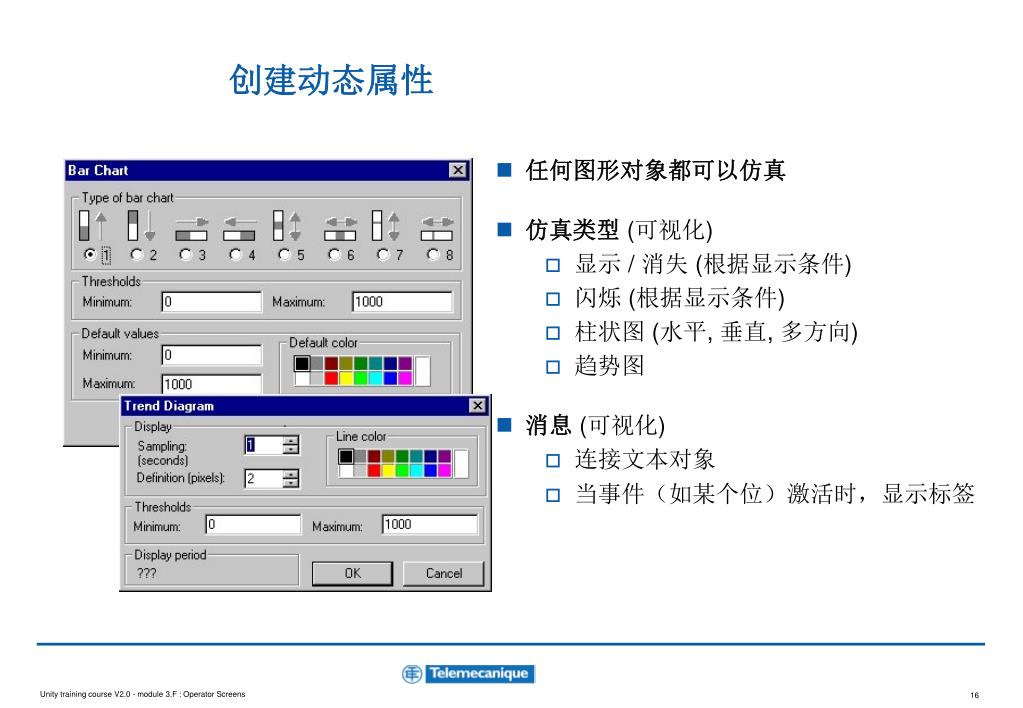 创建动态属性

Bar Chart
Type of bar chart
1 2 3 4 5 6 7 8
Thresholds
Minimum: 0
Maximum: 1000
Default values
Minimum: 0
Maximum: 1000
Default color

Trend Diagram
Display
Sampling: (seconds) 1
Definition (pixels): 2
Line color
Thresholds
Minimum: 0
Maximum: 1000
Display period
???
OK
Cancel

任何图形对象都可以仿真

仿真类型 (可视化)
显示 / 消失 (根据显示条件)
闪烁 (根据显示条件)
柱状图 (水平, 垂直, 多方向)
趋势图

消息 (可视化)
连接文本对象
当事件（如某个位）激活时，显示标签

Telemecanique

Unity training course V2.0 - module 3.F : Operator Screens

16